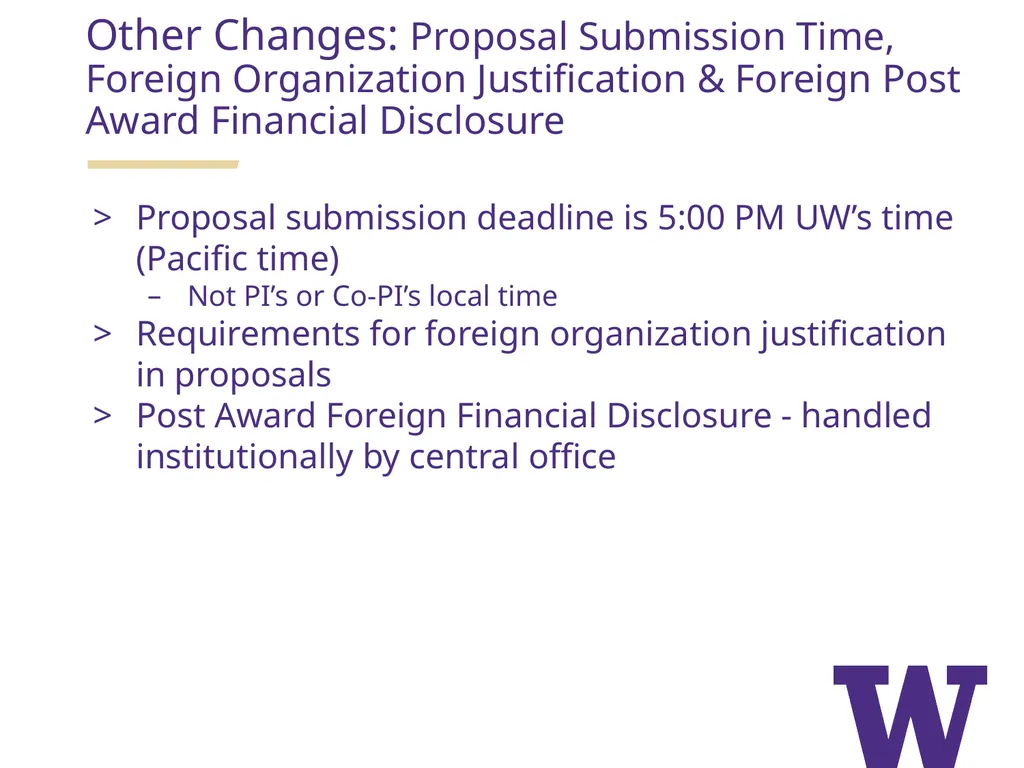 Other Changes: Proposal Submission Time, Foreign Organization Justification & Foreign Post Award Financial Disclosure

> Proposal submission deadline is 5:00 PM UW's time (Pacific time)
– Not PI's or Co-PI's local time
> Requirements for foreign organization justification in proposals
> Post Award Foreign Financial Disclosure - handled institutionally by central office

W